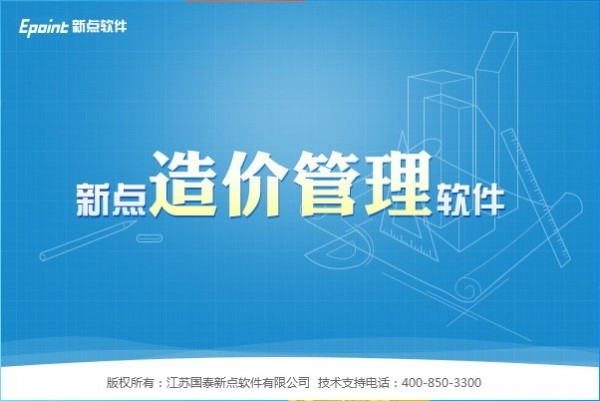 Epoint 新点软件

新点造价管理软件

版权所有：江苏国泰新点软件有限公司 技术支持电话：400-850-3300